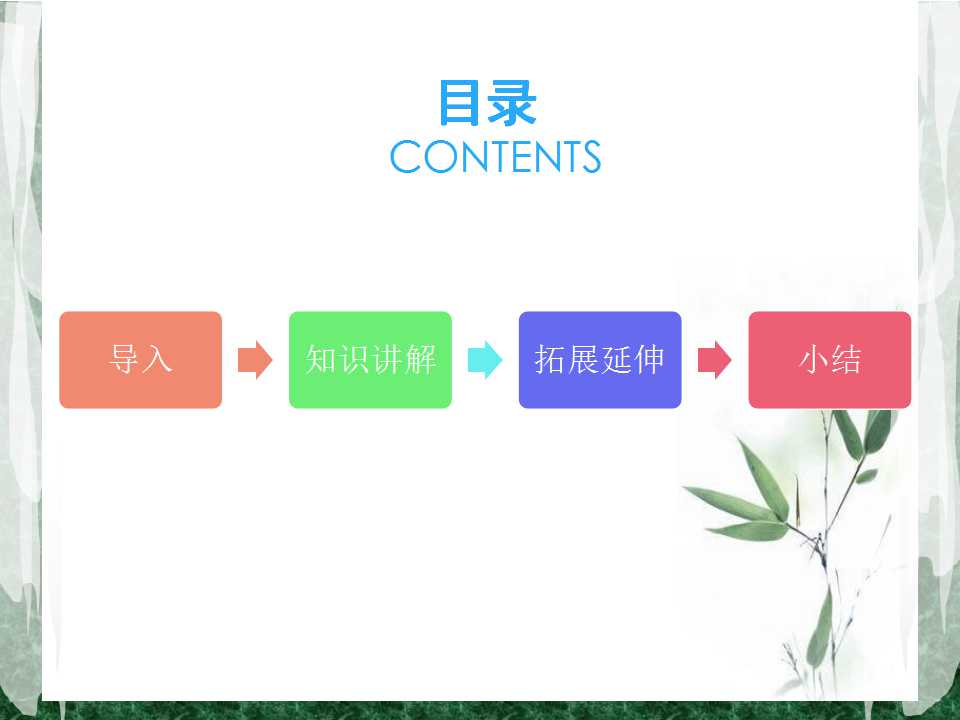 目录
CONTENTS

导入

知识讲解

拓展延伸

小结